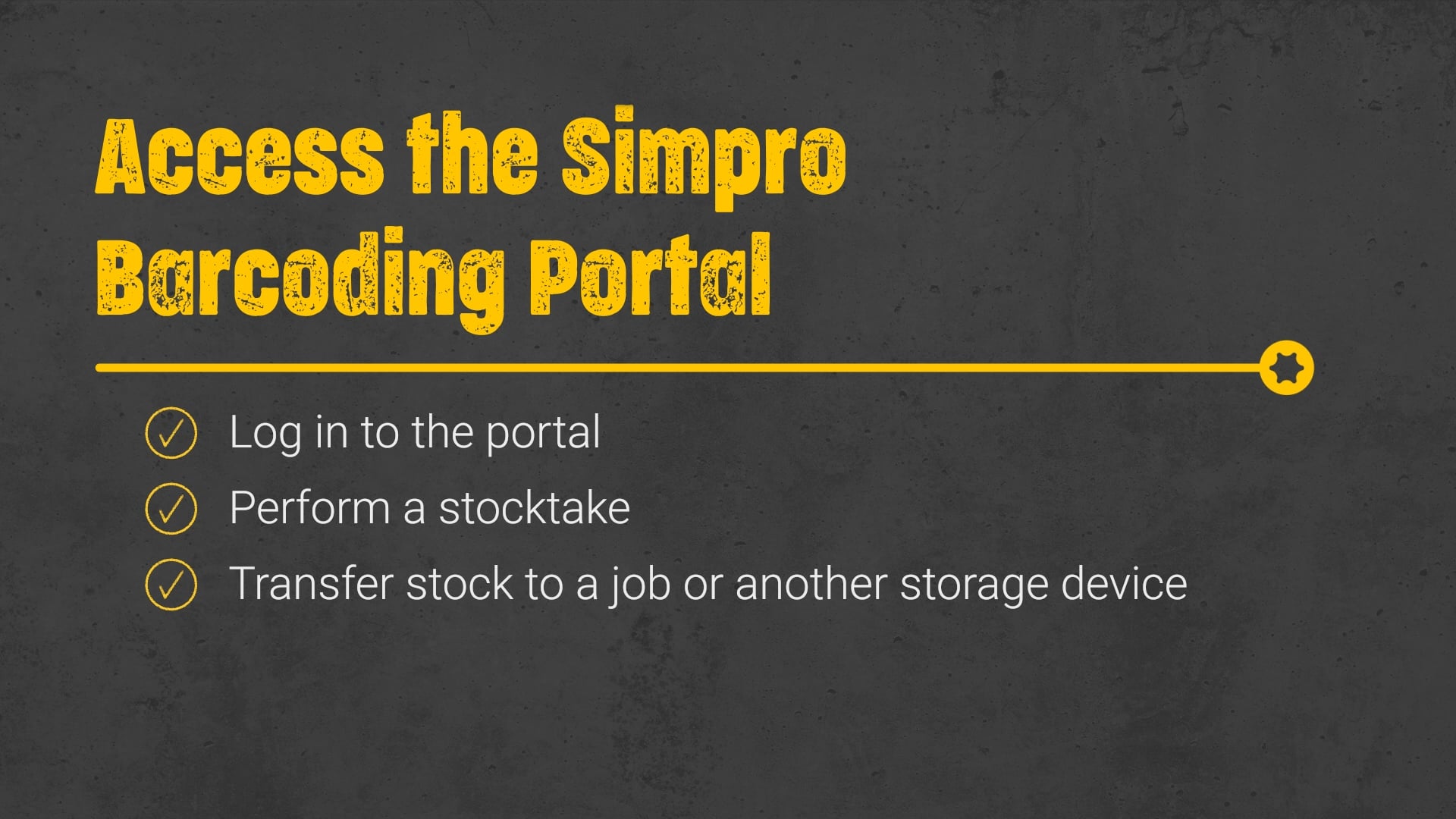 Access the Simpro Barcoding Portal

Log in to the portal

Perform a stocktake

Transfer stock to a job or another storage device